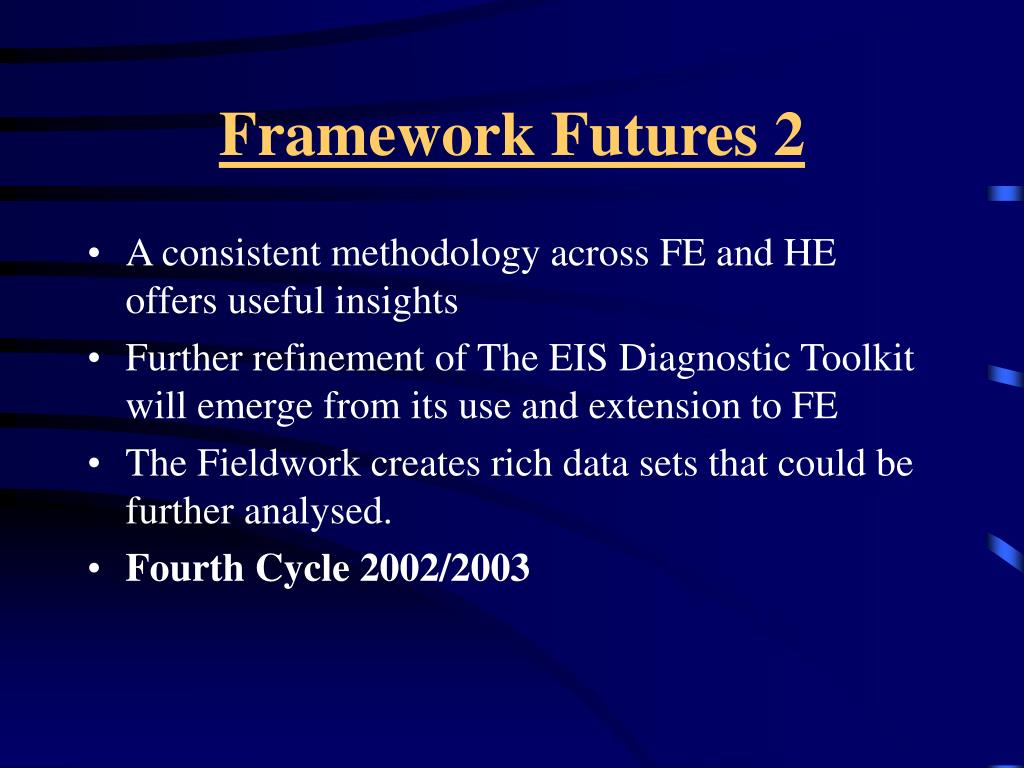 Framework Futures 2

• A consistent methodology across FE and HE offers useful insights
• Further refinement of The EIS Diagnostic Toolkit will emerge from its use and extension to FE
• The Fieldwork creates rich data sets that could be further analysed.
• Fourth Cycle 2002/2003